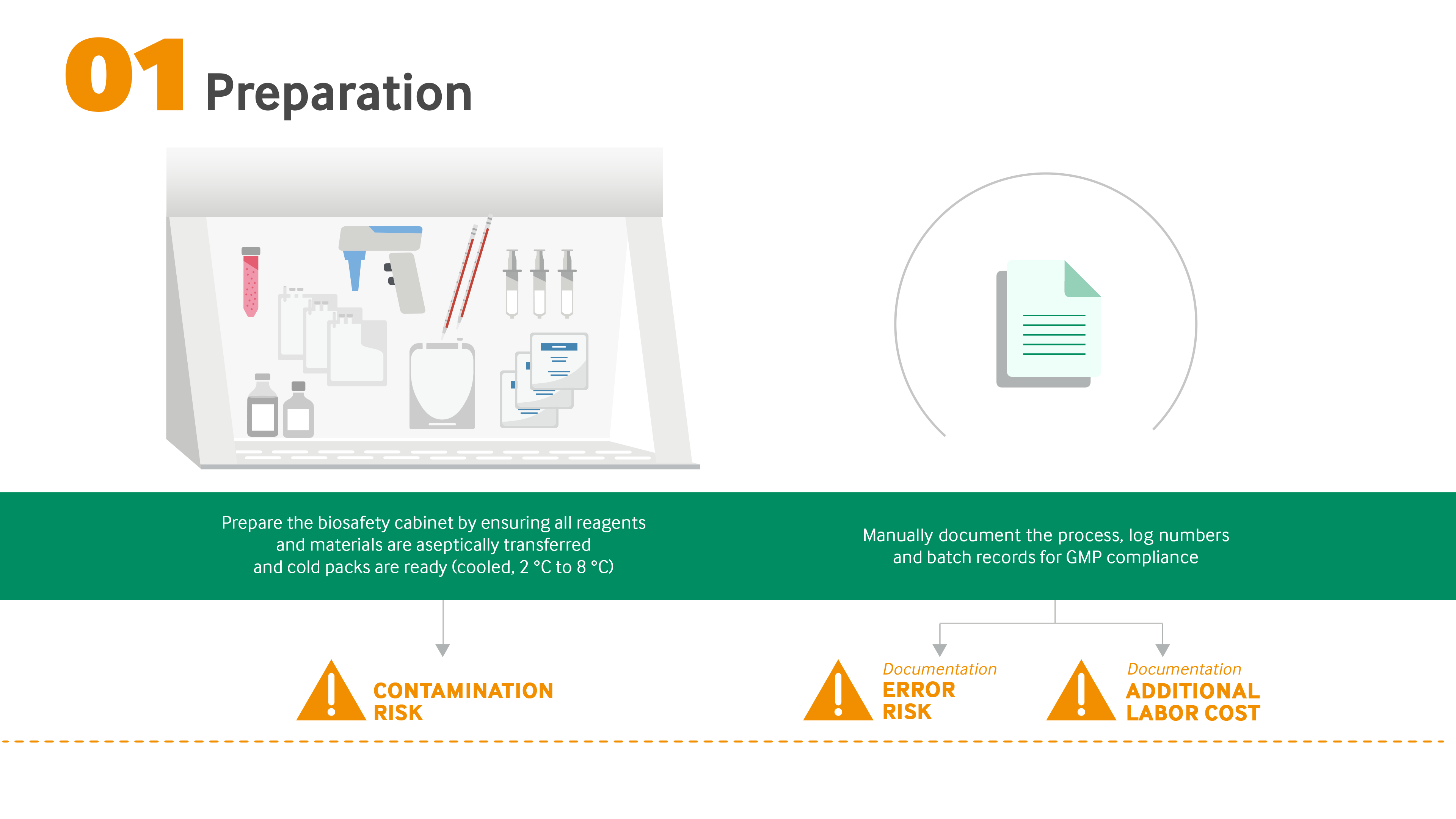 01 Preparation

Prepare the biosafety cabinet by ensuring all reagents and materials are aseptically transferred and cold packs are ready (cooled, 2 °C to 8 °C)

Manually document the process, log numbers and batch records for GMP compliance

CONTAMINATION RISK

Documentation
ERROR RISK

Documentation
ADDITIONAL LABOR COST